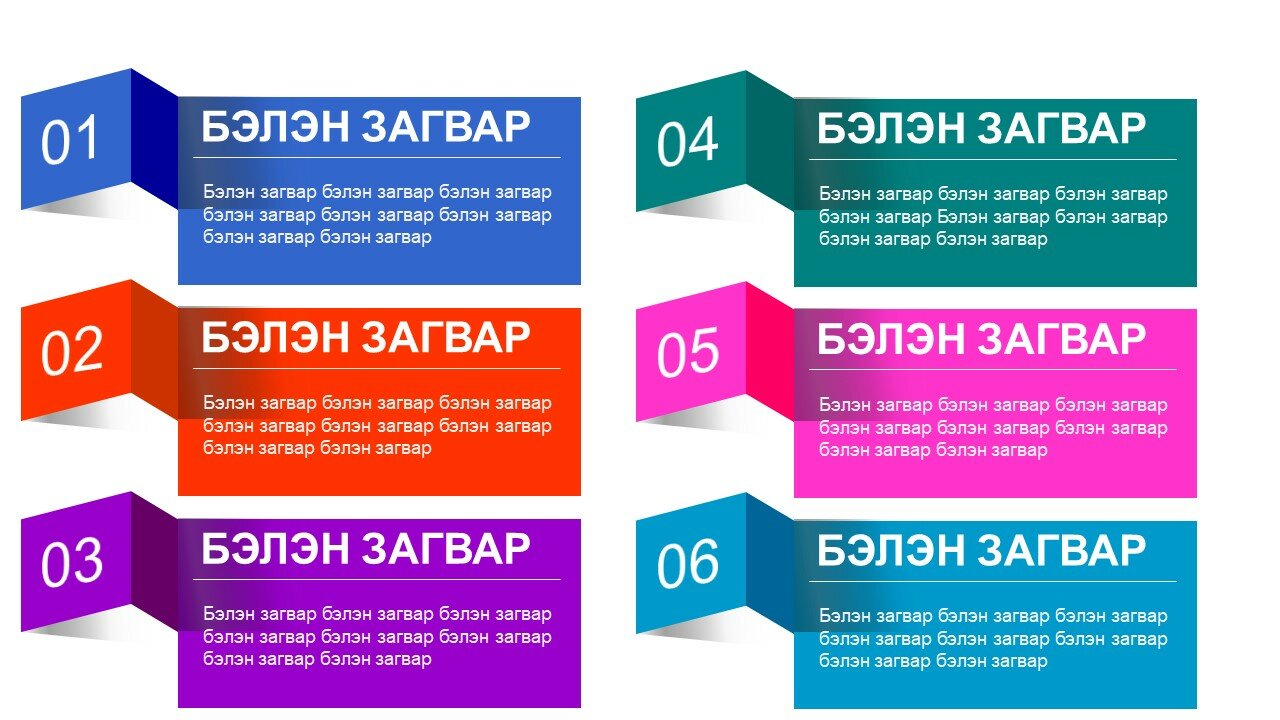 01

БЭЛЭН ЗАГВАР

Бэлэн загвар бэлэн загвар бэлэн загвар бэлэн загвар бэлэн загвар бэлэн загвар бэлэн загвар бэлэн загвар

02

БЭЛЭН ЗАГВАР

Бэлэн загвар бэлэн загвар бэлэн загвар бэлэн загвар бэлэн загвар бэлэн загвар бэлэн загвар бэлэн загвар

03

БЭЛЭН ЗАГВАР

Бэлэн загвар бэлэн загвар бэлэн загвар бэлэн загвар бэлэн загвар бэлэн загвар бэлэн загвар бэлэн загвар

04

БЭЛЭН ЗАГВАР

Бэлэн загвар бэлэн загвар бэлэн загвар бэлэн загвар Бэлэн загвар бэлэн загвар бэлэн загвар бэлэн загвар

05

БЭЛЭН ЗАГВАР

Бэлэн загвар бэлэн загвар бэлэн загвар бэлэн загвар бэлэн загвар бэлэн загвар бэлэн загвар бэлэн загвар

06

БЭЛЭН ЗАГВАР

Бэлэн загвар бэлэн загвар бэлэн загвар бэлэн загвар бэлэн загвар бэлэн загвар бэлэн загвар бэлэн загвар